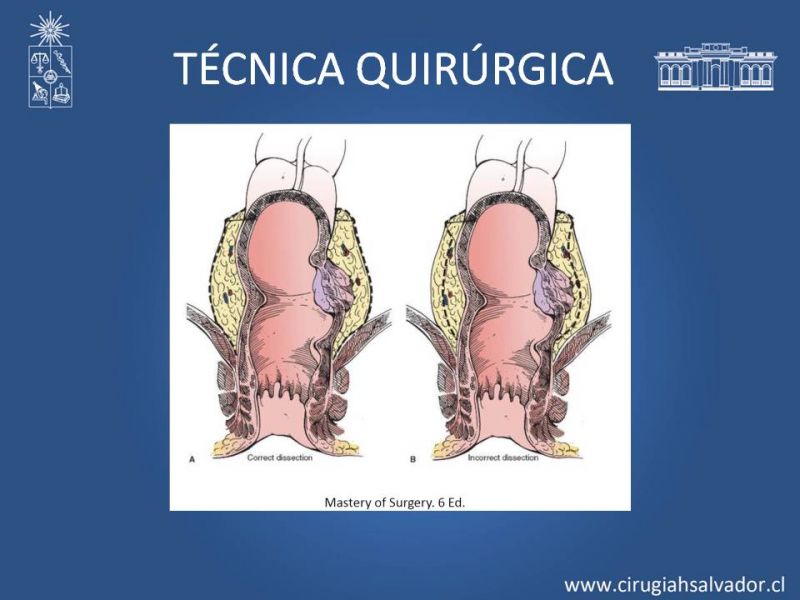 TÉCNICA QUIRÚRGICA

A Correct dissection

B Incorrect dissection

Mastery of Surgery. 6 Ed.

www.cirugiahsalvador.cl